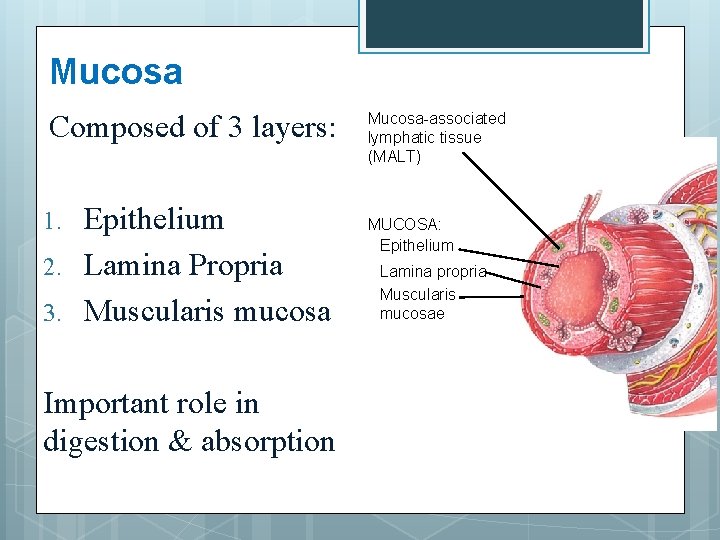 Mucosa

Composed of 3 layers:

1. Epithelium
2. Lamina Propria
3. Muscularis mucosa

Important role in digestion & absorption

Mucosa-associated lymphatic tissue (MALT)

MUCOSA:
Epithelium
Lamina propria
Muscularis mucosae